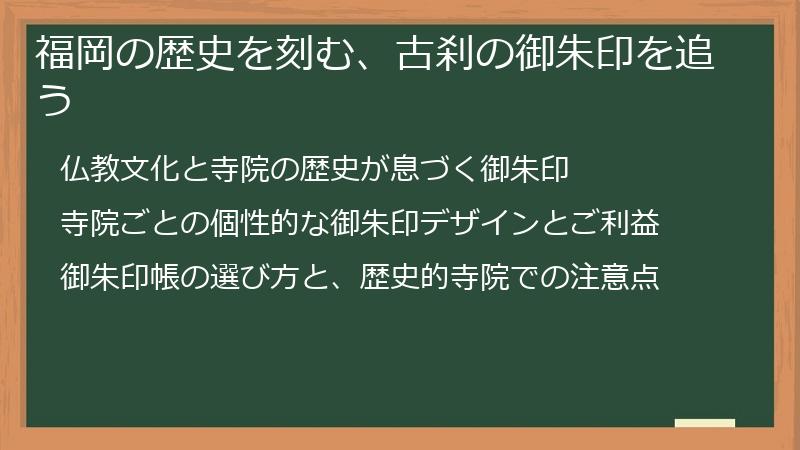 福岡の歴史を刻む、古刹の御朱印を追う

仏教文化と寺院の歴史が息づく御朱印

寺院ごとの個性的な御朱印デザインとご利益

御朱印帳の選び方と、歴史的寺院での注意点